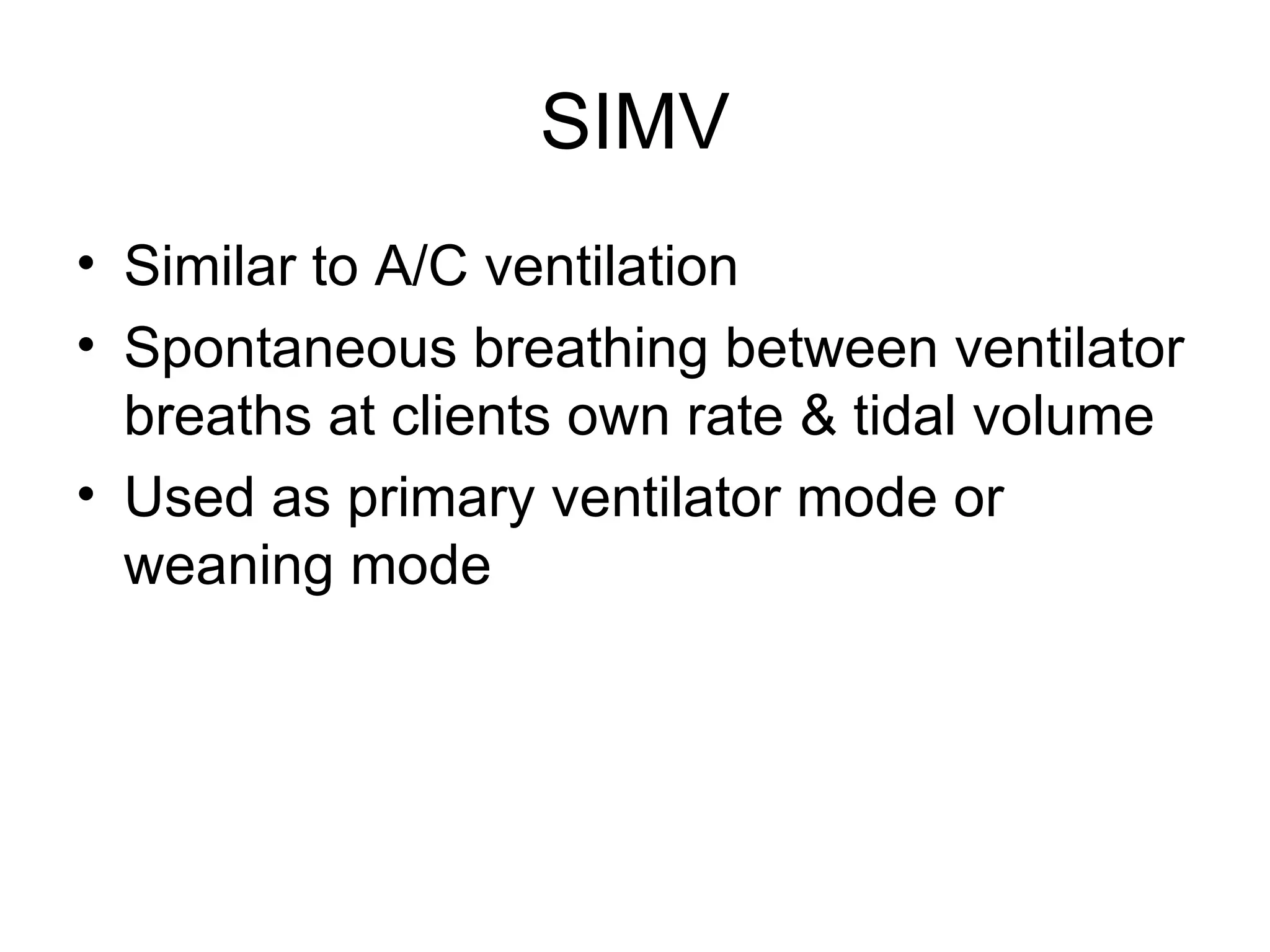 SIMV

• Similar to A/C ventilation
• Spontaneous breathing between ventilator breaths at clients own rate & tidal volume
• Used as primary ventilator mode or weaning mode